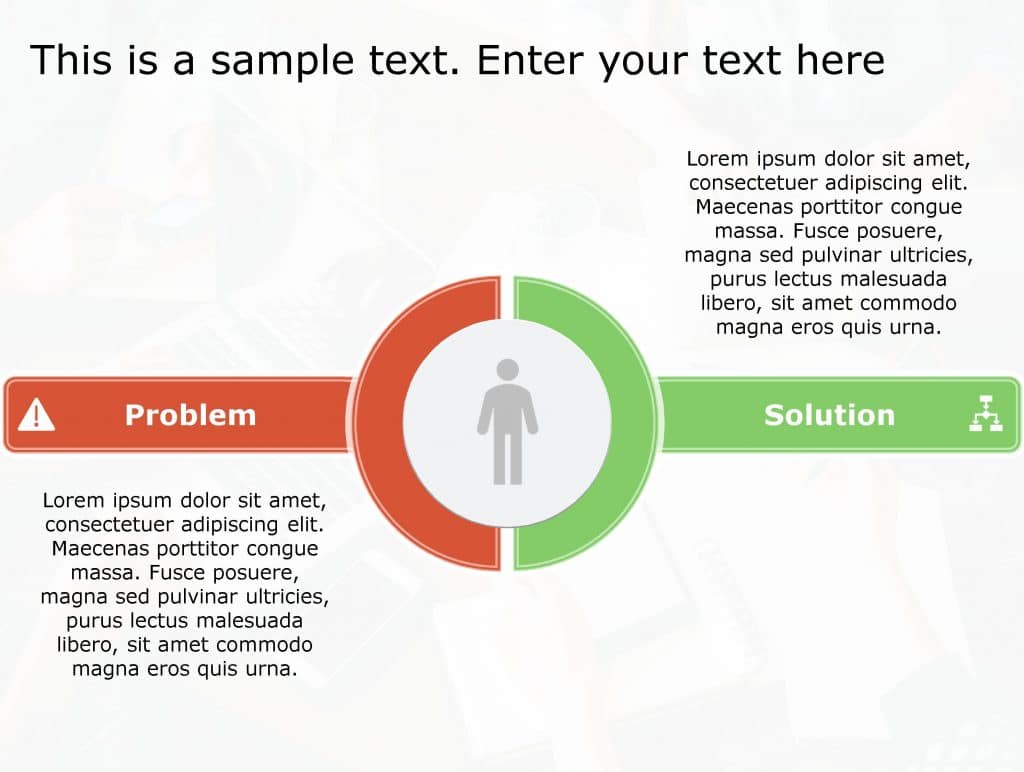 This is a sample text. Enter your text here

Lorem ipsum dolor sit amet, consectetuer adipiscing elit. Maecenas porttitor congue massa. Fusce posuere, magna sed pulvinar ultricies, purus lectus malesuada libero, sit amet commodo magna eros quis urna.

Problem

Solution

Lorem ipsum dolor sit amet, consectetuer adipiscing elit. Maecenas porttitor congue massa. Fusce posuere, magna sed pulvinar ultricies, purus lectus malesuada libero, sit amet commodo magna eros quis urna.